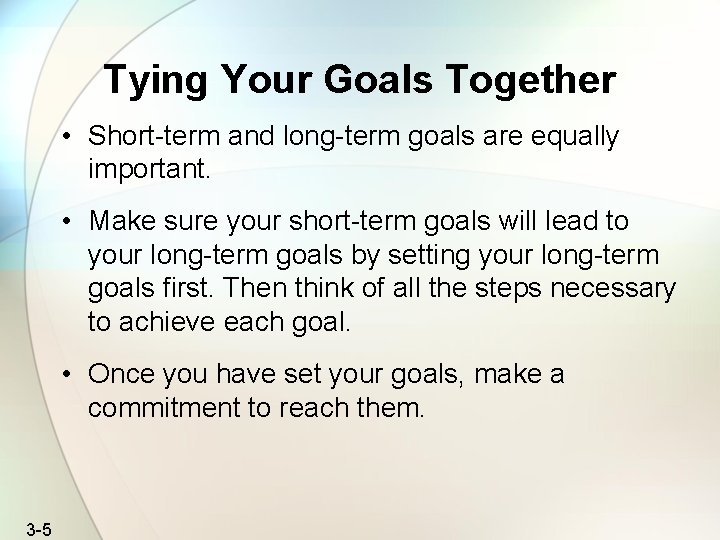 Tying Your Goals Together

• Short-term and long-term goals are equally important.

• Make sure your short-term goals will lead to your long-term goals by setting your long-term goals first. Then think of all the steps necessary to achieve each goal.

• Once you have set your goals, make a commitment to reach them.

3-5